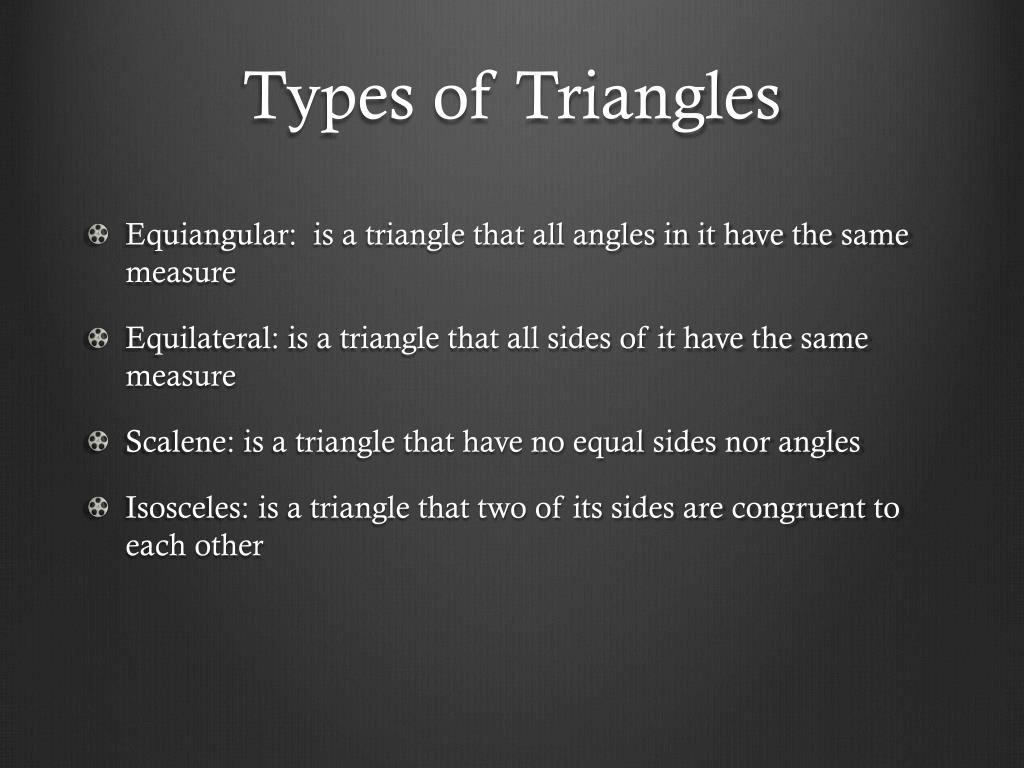 Types of Triangles

Equiangular:  is a triangle that all angles in it have the same measure

Equilateral: is a triangle that all sides of it have the same measure

Scalene: is a triangle that have no equal sides nor angles

Isosceles: is a triangle that two of its sides are congruent to each other